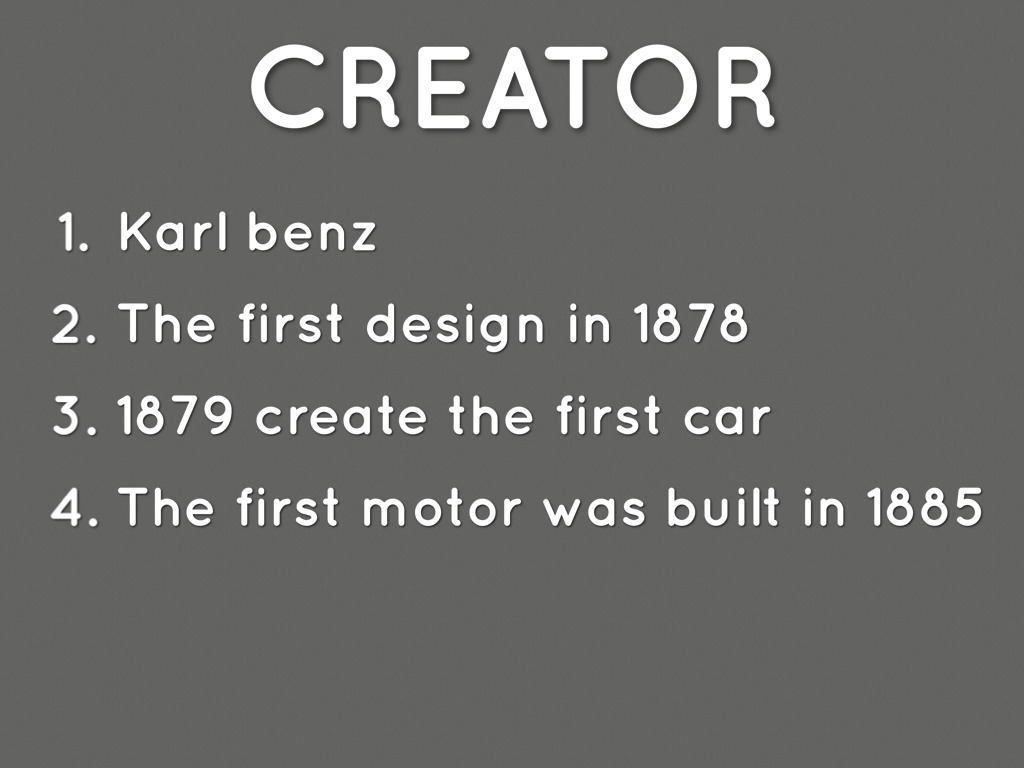 CREATOR

1. Karl benz
2. The first design in 1878
3. 1879 create the first car
4. The first motor was built in 1885